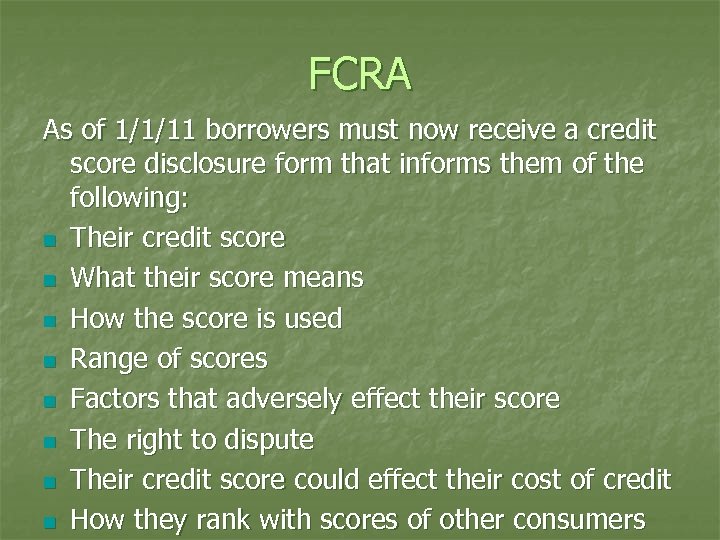 FCRA

As of 1/1/11 borrowers must now receive a credit score disclosure form that informs them of the following:

- Their credit score
- What their score means
- How the score is used
- Range of scores
- Factors that adversely effect their score
- The right to dispute
- Their credit score could effect their cost of credit
- How they rank with scores of other consumers